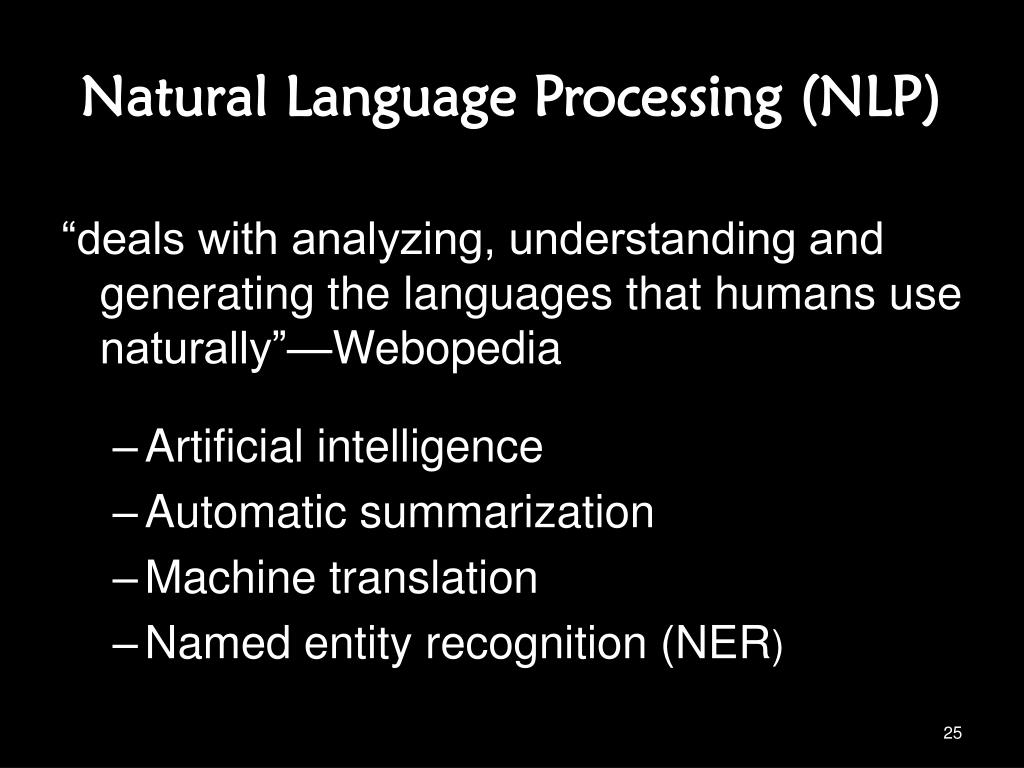 Natural Language Processing (NLP)

“deals with analyzing, understanding and generating the languages that humans use naturally”—Webopedia

– Artificial intelligence
– Automatic summarization
– Machine translation
– Named entity recognition (NER)

25